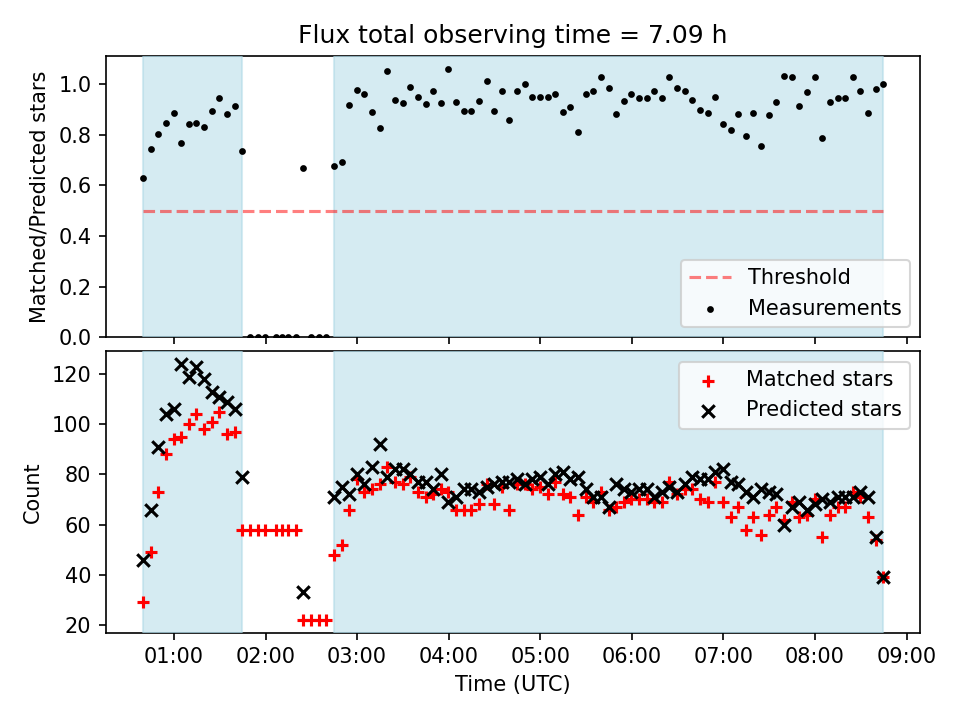 Flux total observing time = 7.09 h

Matched/Predicted stars

1.0
0.8
0.6
0.4
0.2
0.0

Threshold
Measurements

Count

120
100
80
60
40
20

Matched stars
Predicted stars

01:00 02:00 03:00 04:00 05:00 06:00 07:00 08:00 09:00

Time (UTC)